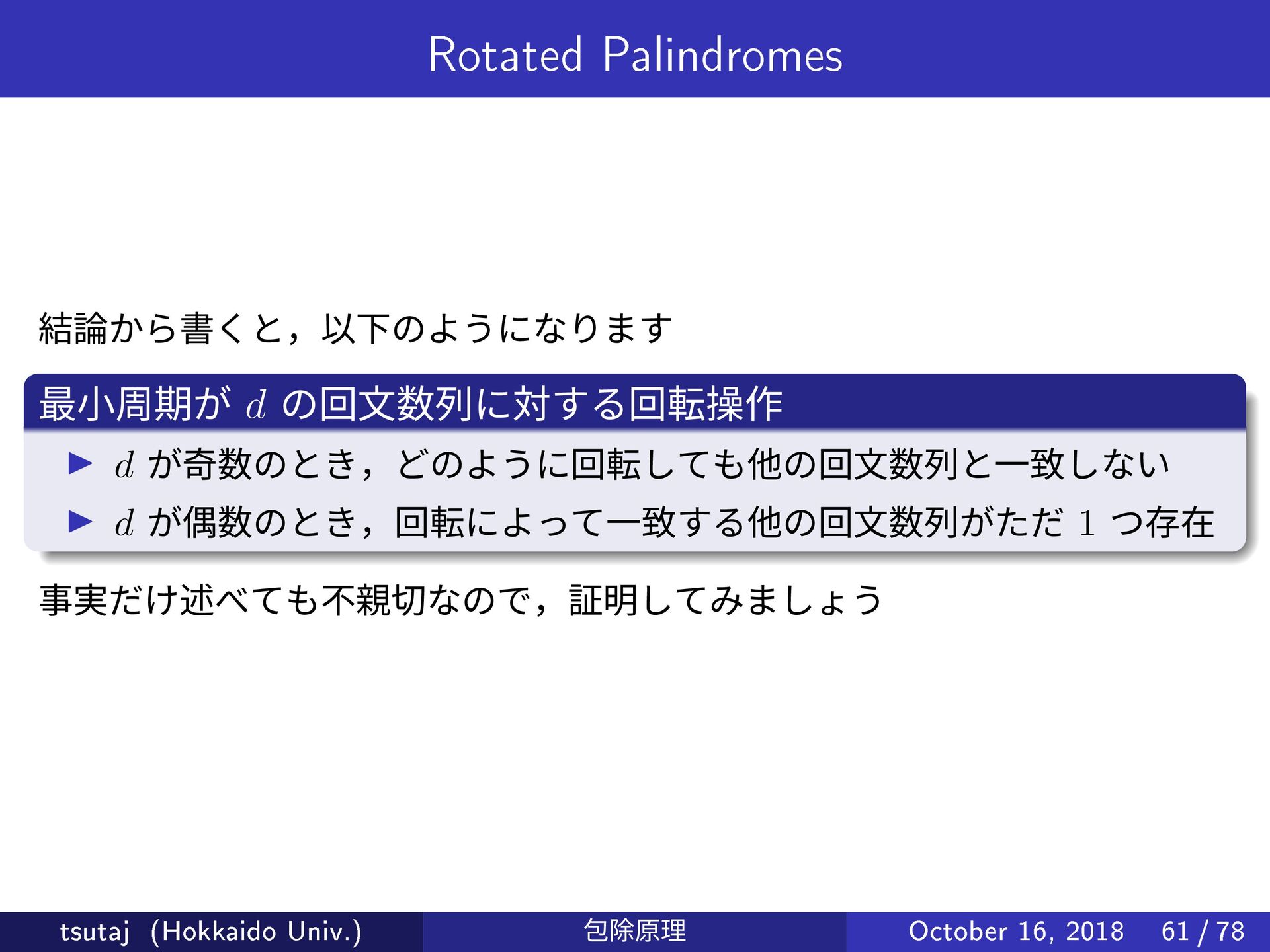 Rotated Palindromes

結論から書くと，以下のようになります

最小周期が $d$ の回文数列に対する回転操作

▶ $d$ が奇数のとき，どのように回転しても他の回文数列と一致しない
▶ $d$ が偶数のとき，回転によって一致する他の回文数列がただ $1$ つ存在

事実だけ述べても不親切なので，証明してみましょう

tsutaj (Hokkaido Univ.) 包除原理 October 16, 2018 61 / 78